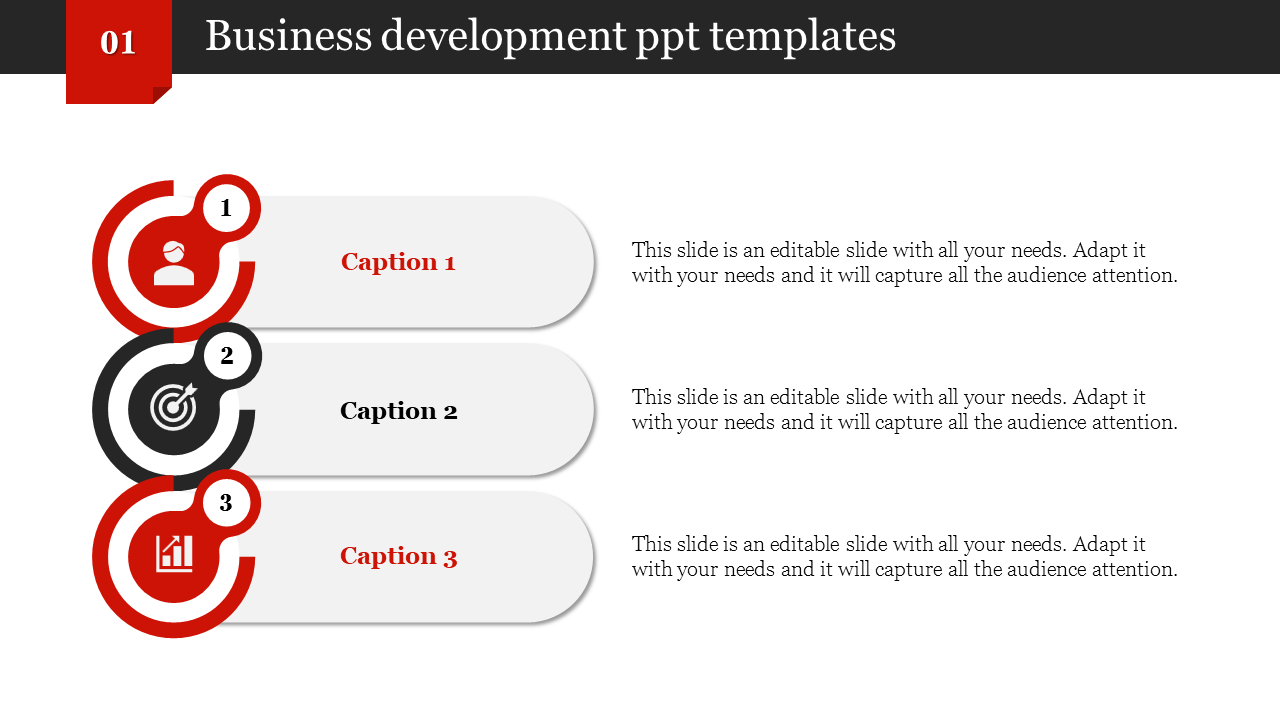 01

Business development ppt templates

1

Caption 1

This slide is an editable slide with all your needs. Adapt it with your needs and it will capture all the audience attention.

2

Caption 2

This slide is an editable slide with all your needs. Adapt it with your needs and it will capture all the audience attention.

3

Caption 3

This slide is an editable slide with all your needs. Adapt it with your needs and it will capture all the audience attention.